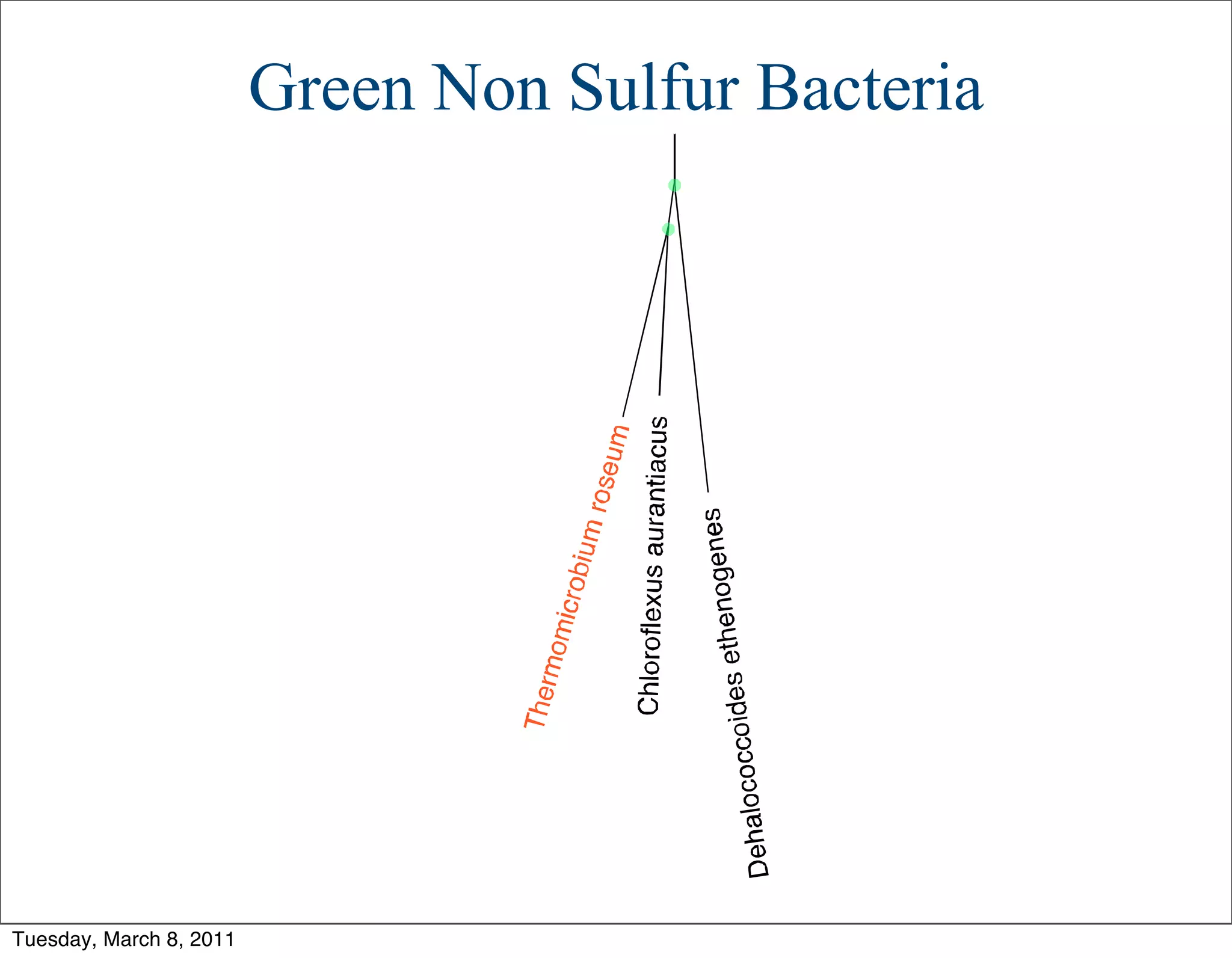 Green Non Sulfur Bacteria

Thermomicrobium roseum

Chloroflexus aurantiacus

Dehalococcoides ethenogenes

Tuesday, March 8, 2011